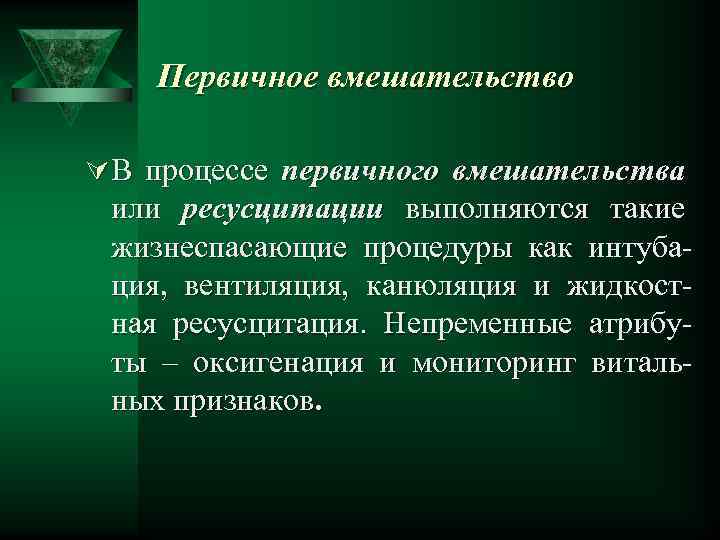 Первичное вмешательство

В процессе первичного вмешательства или ресусцитации выполняются такие жизнеспасающие процедуры как интубация, вентиляция, канюляция и жидкостная ресусцитация. Непременные атрибуты – оксигенация и мониторинг витальных признаков.